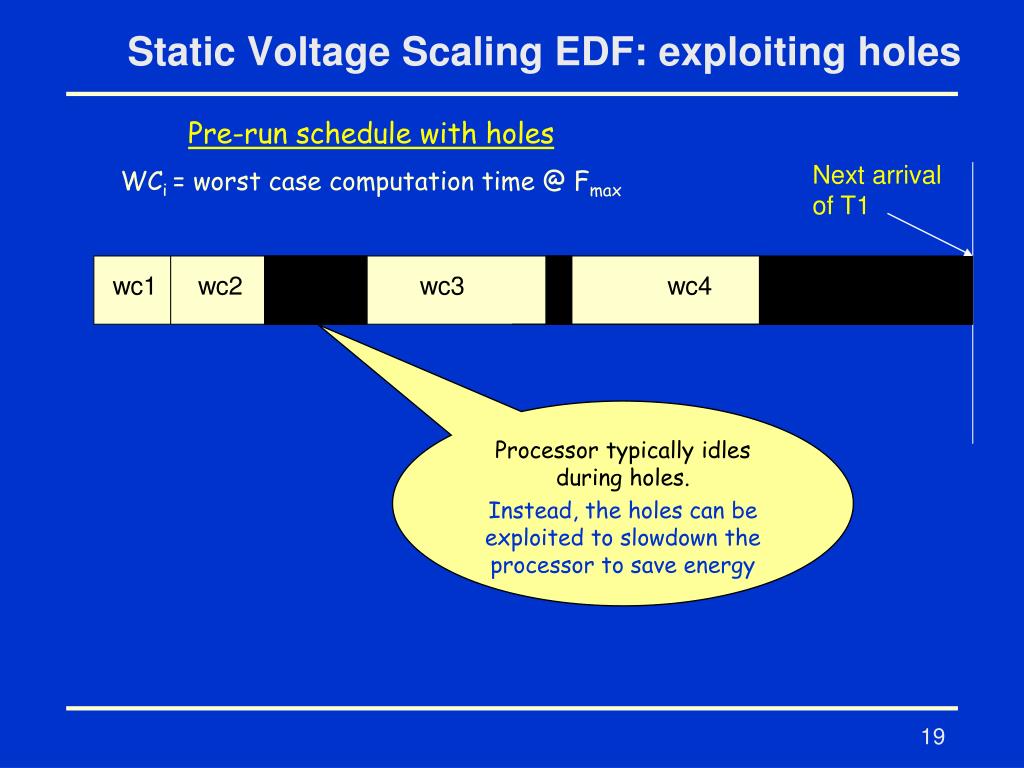 Static Voltage Scaling EDF: exploiting holes

Pre-run schedule with holes

$WC_i$ = worst case computation time @ $F_{max}$

Next arrival of T1

wc1 wc2 wc3 wc4

Processor typically idles during holes.

Instead, the holes can be exploited to slowdown the processor to save energy

19